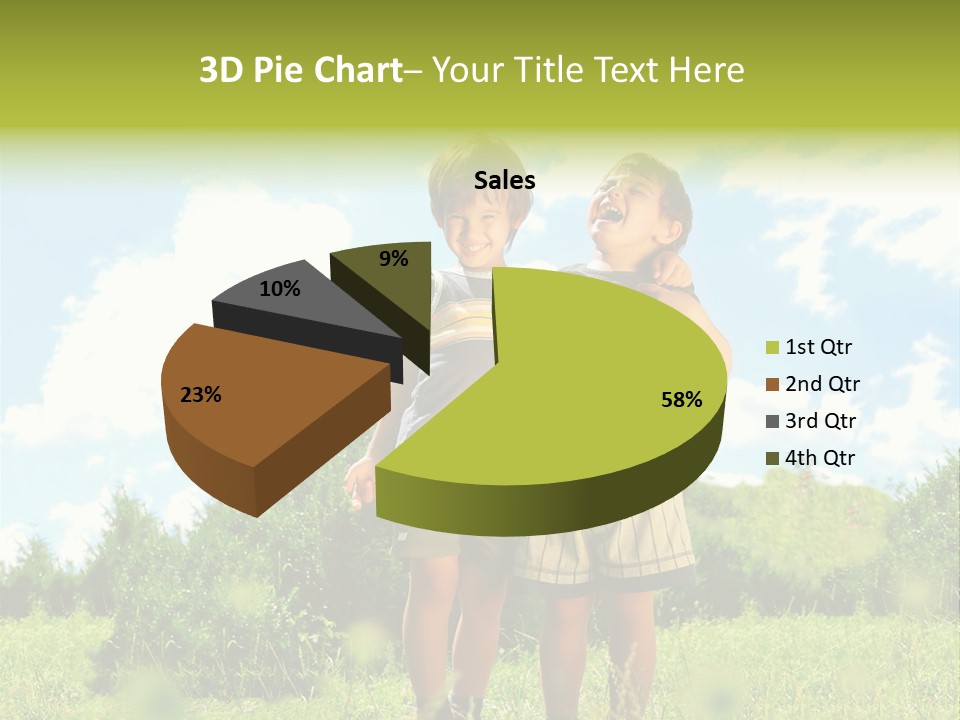 3D Pie Chart– Your Title Text Here

Sales

9%
10%
23%
58%

1st Qtr
2nd Qtr
3rd Qtr
4th Qtr